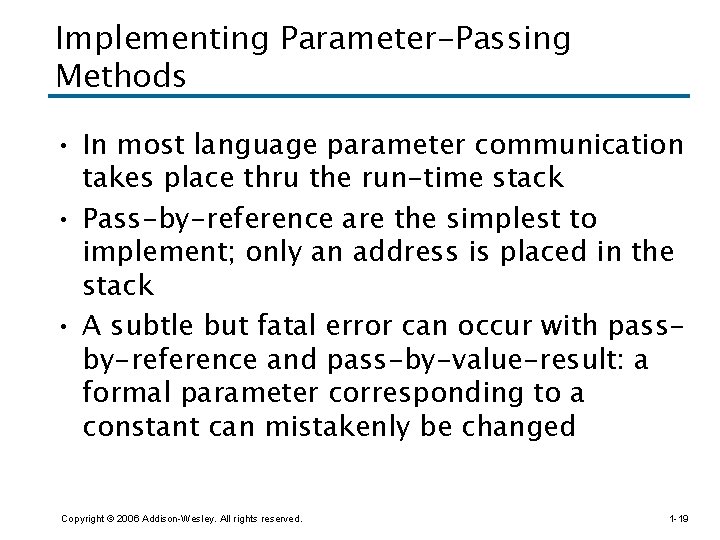 Implementing Parameter-Passing Methods

• In most language parameter communication takes place thru the run-time stack

• Pass-by-reference are the simplest to implement; only an address is placed in the stack

• A subtle but fatal error can occur with pass-by-reference and pass-by-value-result: a formal parameter corresponding to a constant can mistakenly be changed

Copyright © 2006 Addison-Wesley. All rights reserved.

1-19